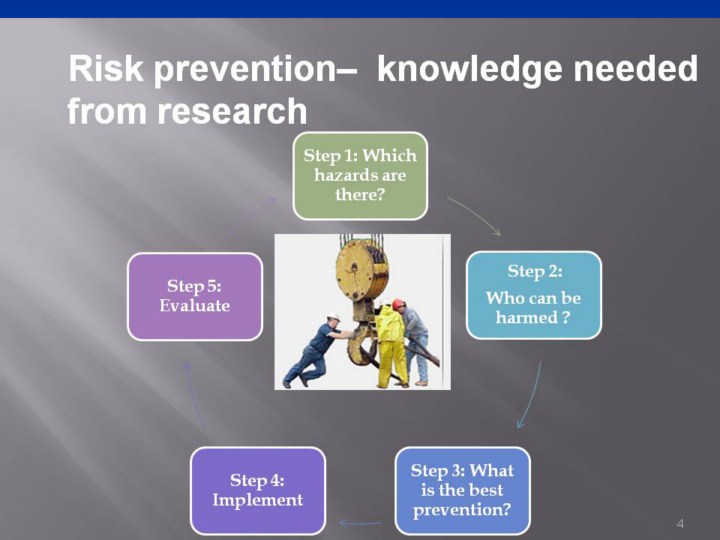 Risk prevention– knowledge needed from research

Step 1: Which hazards are there?

Step 2: Who can be harmed ?

Step 3: What is the best prevention?

Step 4: Implement

Step 5: Evaluate

4